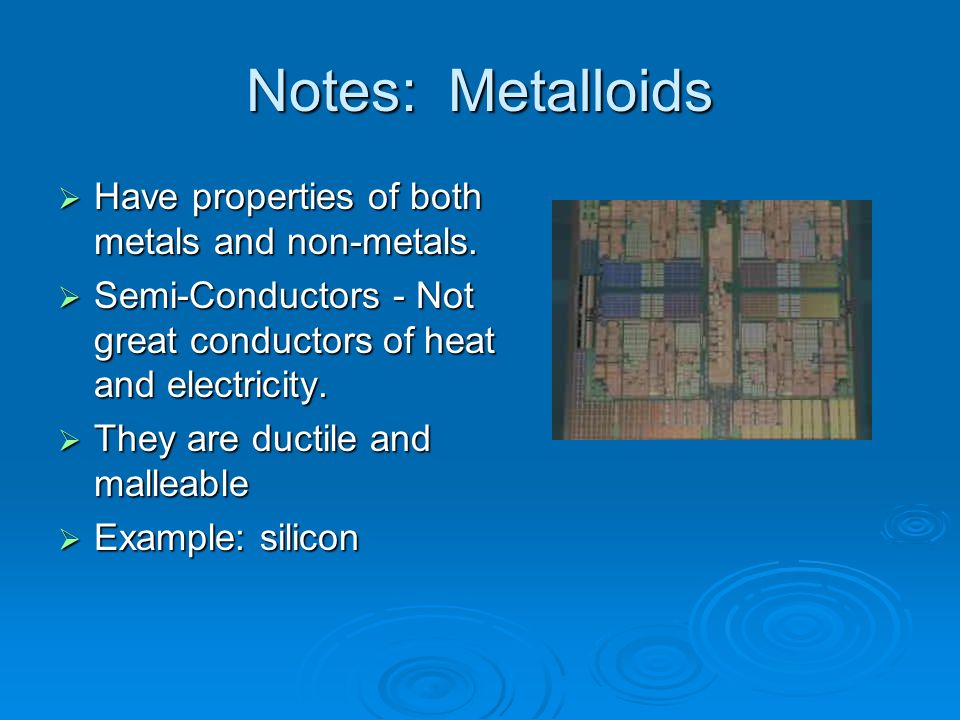 Notes: Metalloids

➢ Have properties of both metals and non-metals.
➢ Semi-Conductors - Not great conductors of heat and electricity.
➢ They are ductile and malleable
➢ Example: silicon